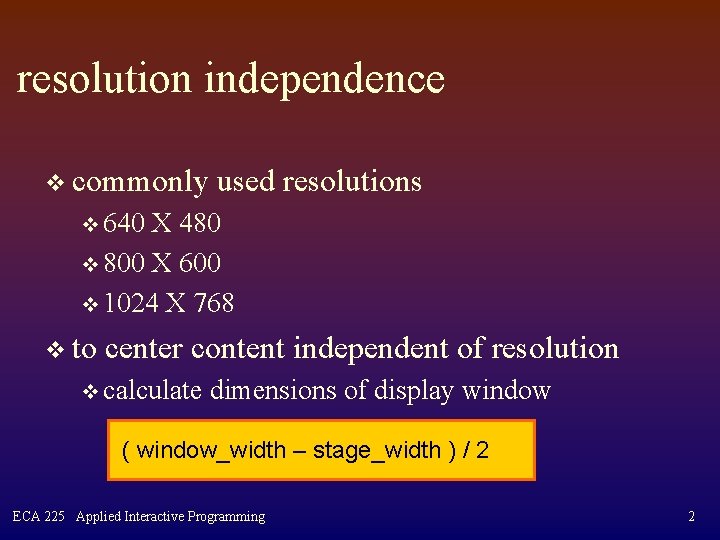 resolution independence

❖ commonly used resolutions
❖ 640 X 480
❖ 800 X 600
❖ 1024 X 768

❖ to center content independent of resolution
❖ calculate dimensions of display window

( window_width – stage_width ) / 2

ECA 225 Applied Interactive Programming

2